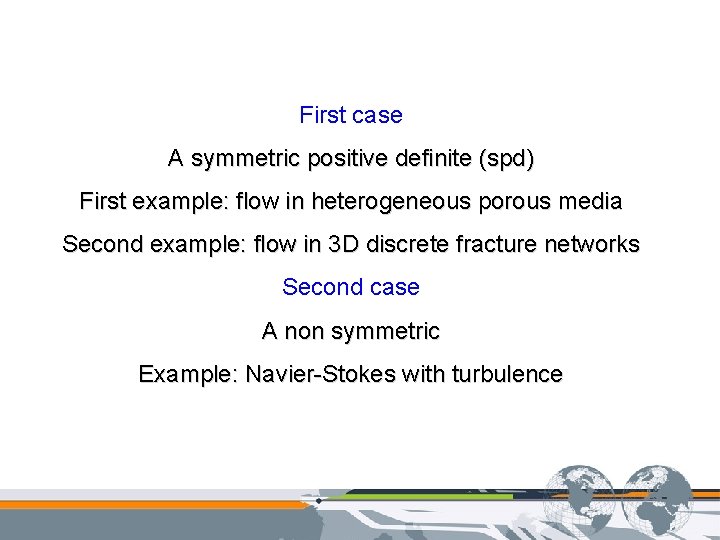 First case

A symmetric positive definite (spd)

First example: flow in heterogeneous porous media

Second example: flow in 3D discrete fracture networks

Second case

A non symmetric

Example: Navier-Stokes with turbulence